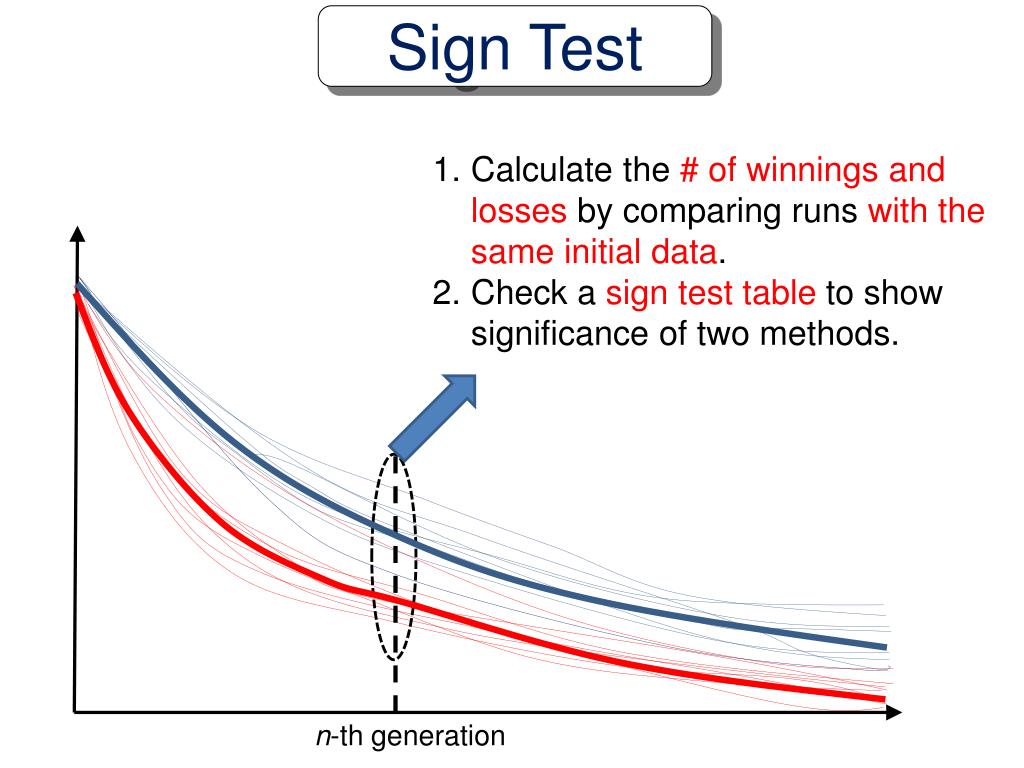 Sign Test

1. Calculate the # of winnings and losses by comparing runs with the same initial data.
2. Check a sign test table to show significance of two methods.

n-th generation